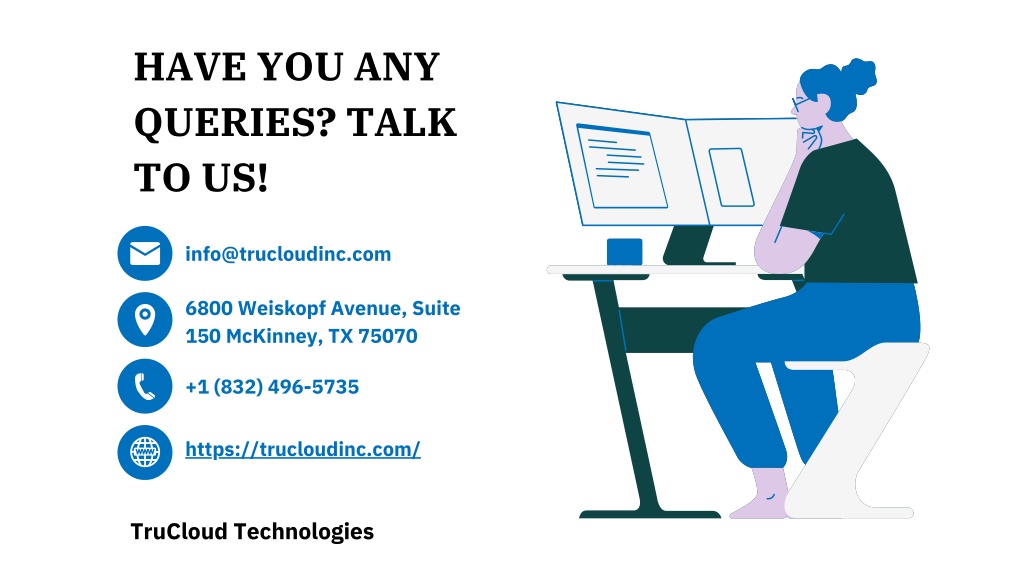 HAVE YOU ANY QUERIES? TALK TO US!

info@trucloudinc.com

6800 Weiskopf Avenue, Suite 150 McKinney, TX 75070

+1 (832) 496-5735

https://trucloudinc.com/

TruCloud Technologies